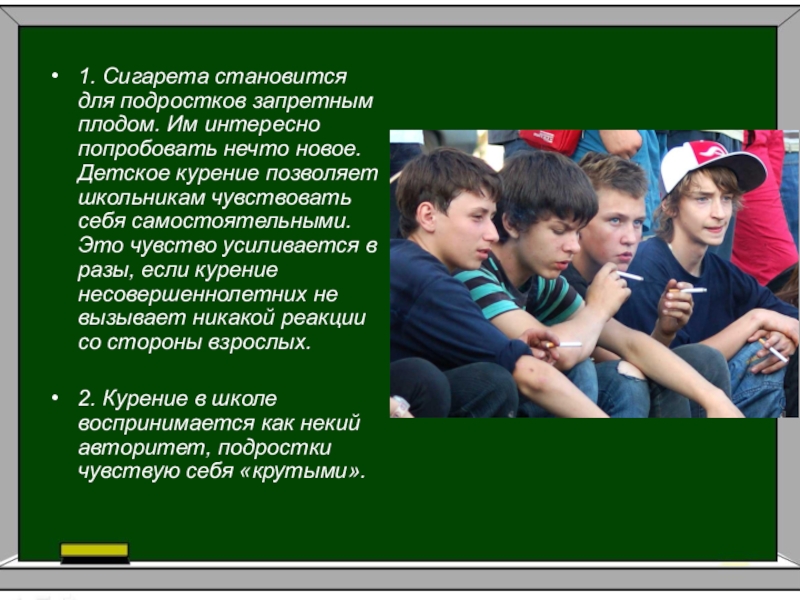 • 1. Сигарета становится для подростков запретным плодом. Им интересно попробовать нечто новое. Детское курение позволяет школьникам чувствовать себя самостоятельными. Это чувство усиливается в разы, если курение несовершеннолетних не вызывает никакой реакции со стороны взрослых.

• 2. Курение в школе воспринимается как некий авторитет, подростки чувствую себя «крутыми».